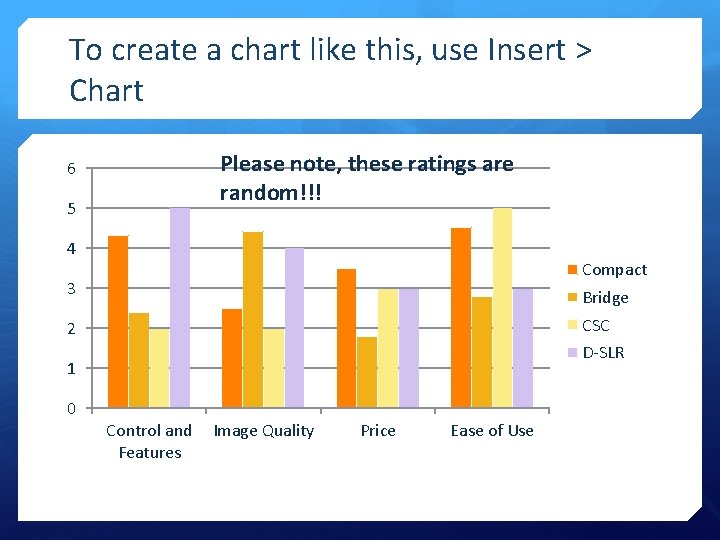 To create a chart like this, use Insert > Chart

Please note, these ratings are random!!!

6
5
4
3
2
1
0

Control and Features
Image Quality
Price
Ease of Use

Compact
Bridge
CSC
D-SLR